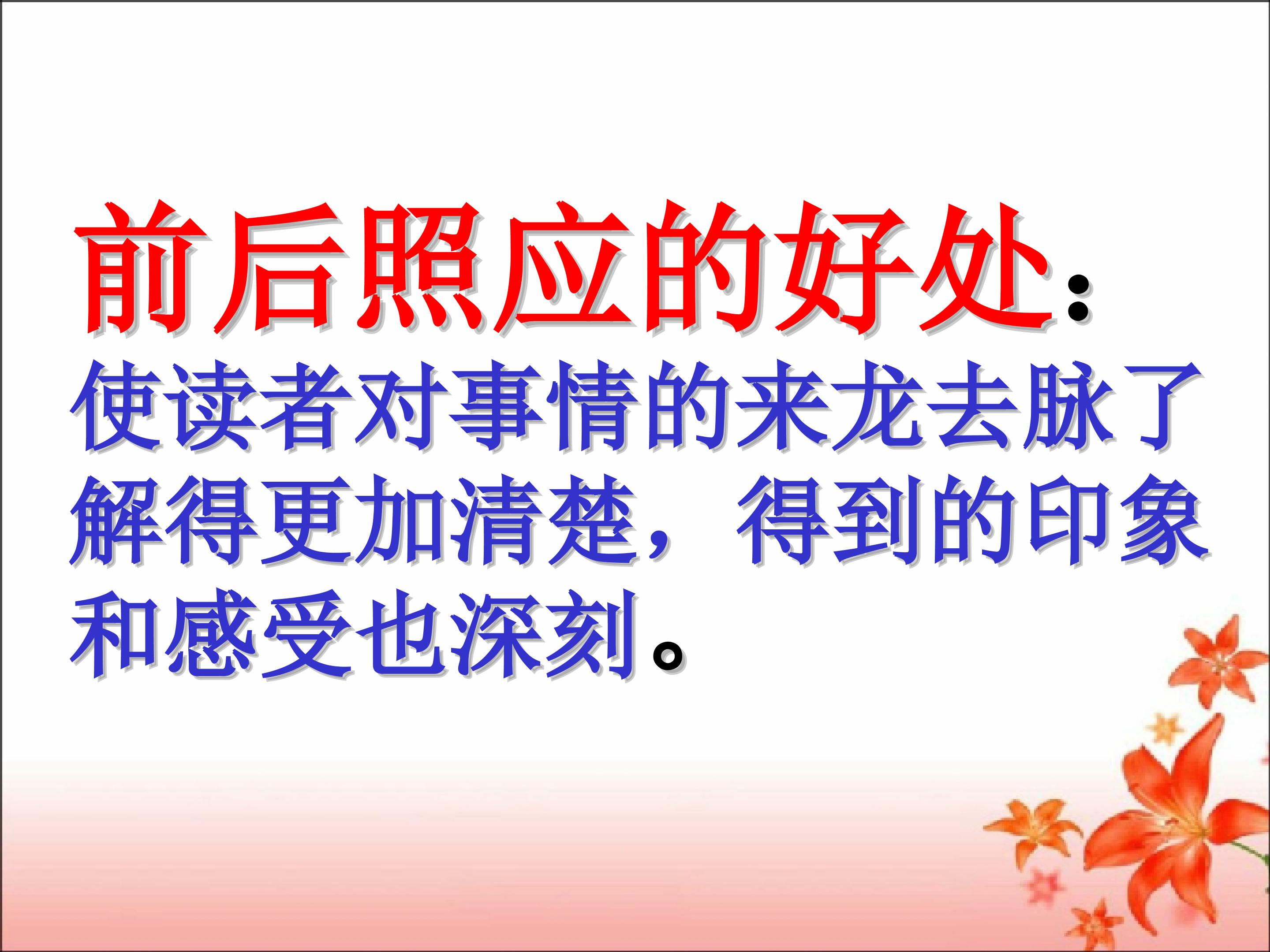 前后照应的好处：

使读者对事情的来龙去脉了解得更加清楚，得到的印象和感受也深刻。